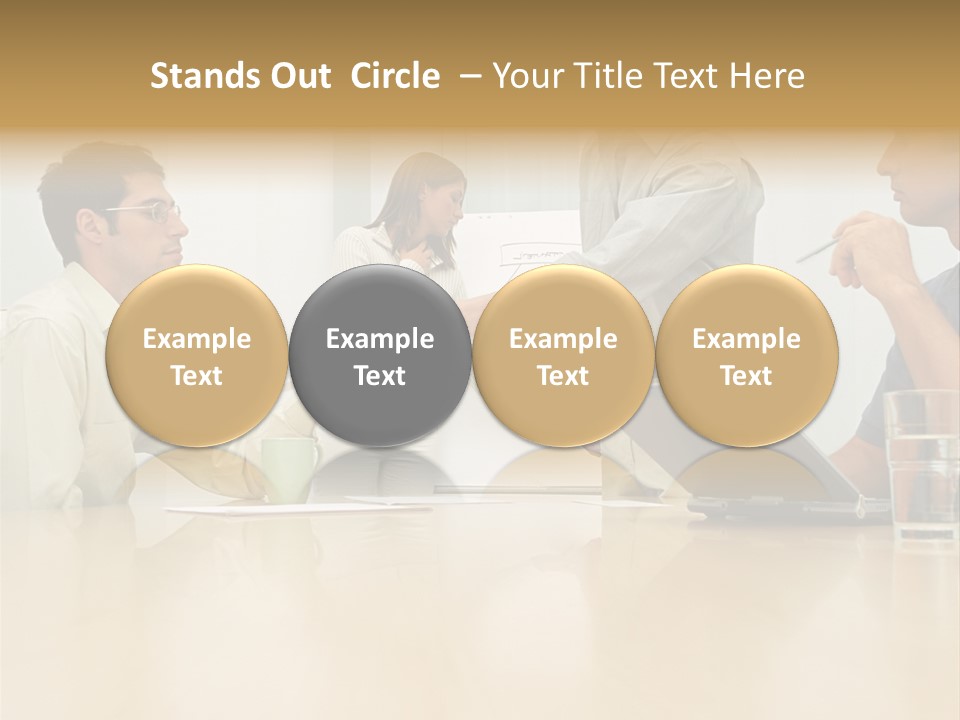 Stands Out Circle – Your Title Text Here

Example Text

Example Text

Example Text

Example Text